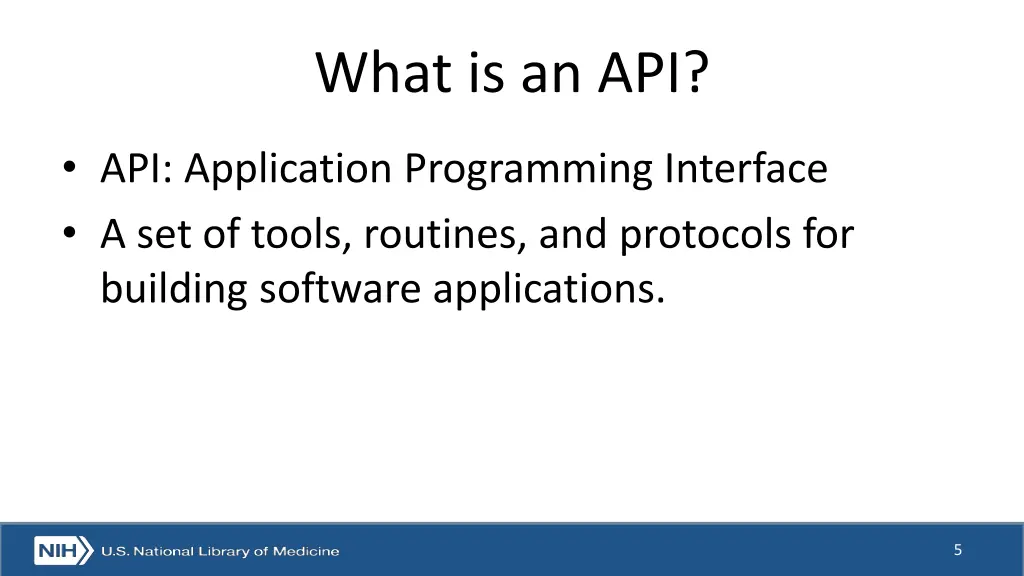 What is an API?

• API: Application Programming Interface
• A set of tools, routines, and protocols for building software applications.

NIH U.S. National Library of Medicine

5